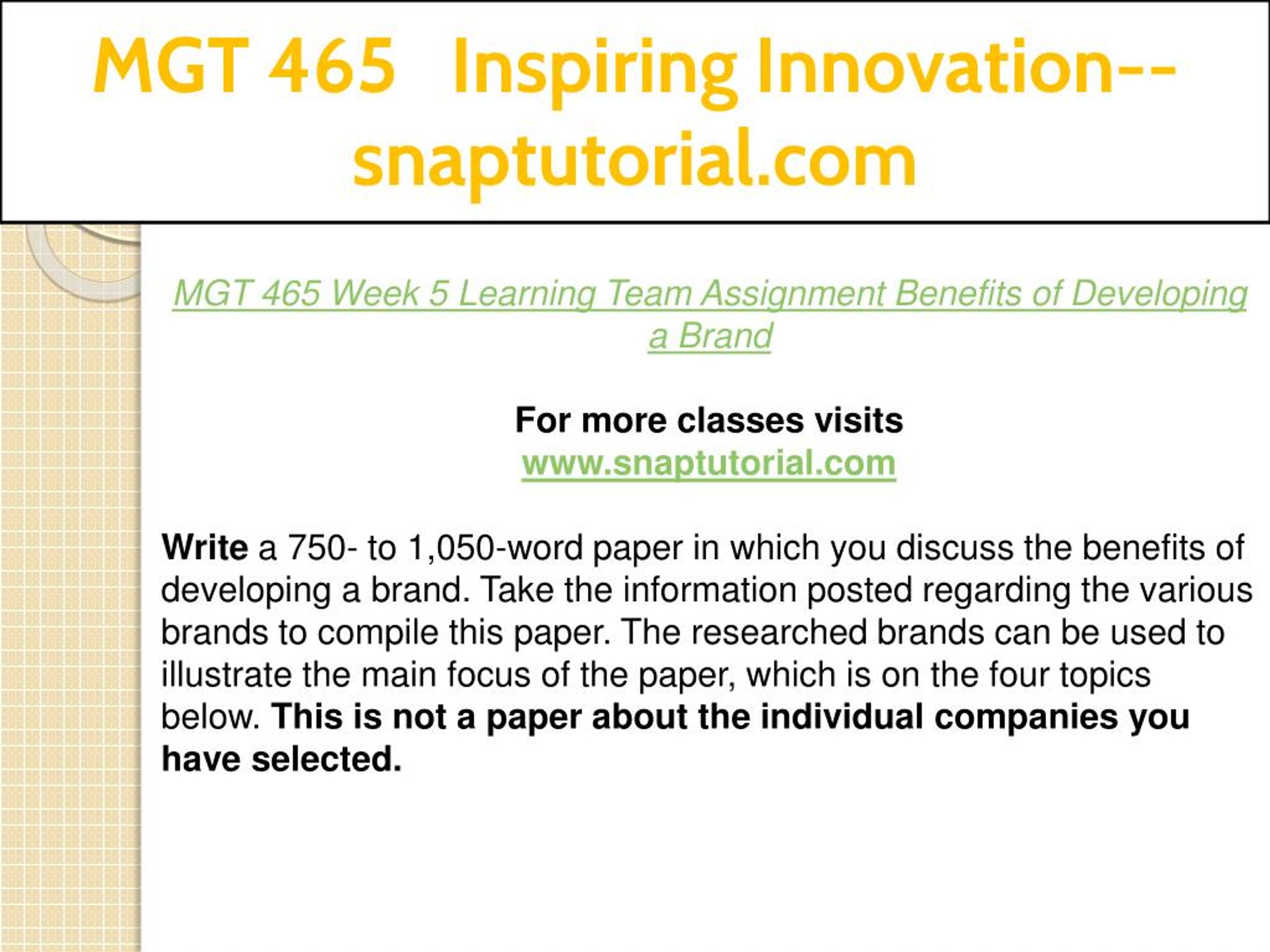 MGT 465 Inspiring Innovation--snaptutorial.com

MGT 465 Week 5 Learning Team Assignment Benefits of Developing a Brand

For more classes visits
www.snaptutorial.com

Write a 750- to 1,050-word paper in which you discuss the benefits of developing a brand. Take the information posted regarding the various brands to compile this paper. The researched brands can be used to illustrate the main focus of the paper, which is on the four topics below. This is not a paper about the individual companies you have selected.